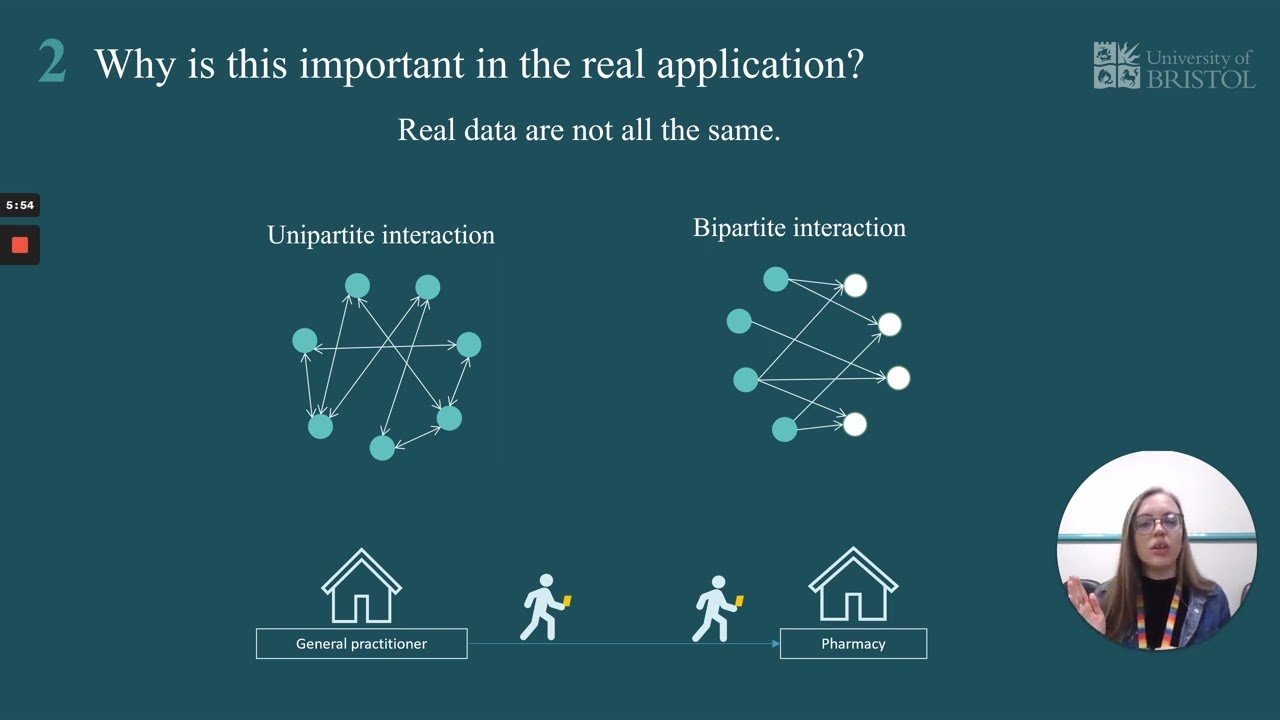 2 Why is this important in the real application?

University of BRISTOL

Real data are not all the same.

5:54

Unipartite interaction

Bipartite interaction

General practitioner

Pharmacy